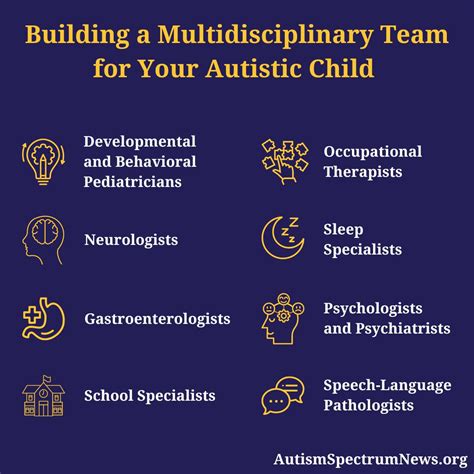 Building a Multidisciplinary Team for Your Autistic Child

Developmental and Behavioral Pediatricians

Neurologists

Gastroenterologists

School Specialists

Occupational Therapists

Sleep Specialists

Psychologists and Psychiatrists

Speech-Language Pathologists

AutismSpectrumNews.org